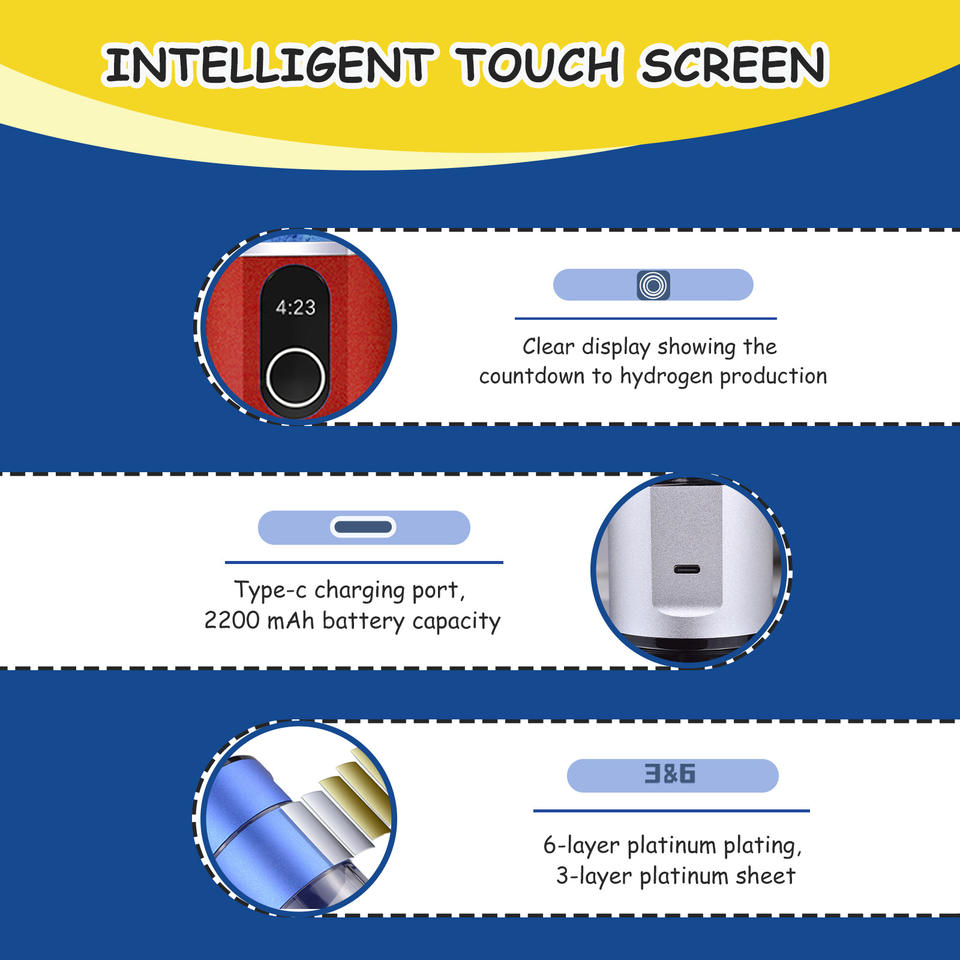 INTELLIGENT TOUCH SCREEN

4:23

Clear display showing the countdown to hydrogen production

Type-c charging port, 2200 mAh battery capacity

3&6

6-layer platinum plating, 3-layer platinum sheet